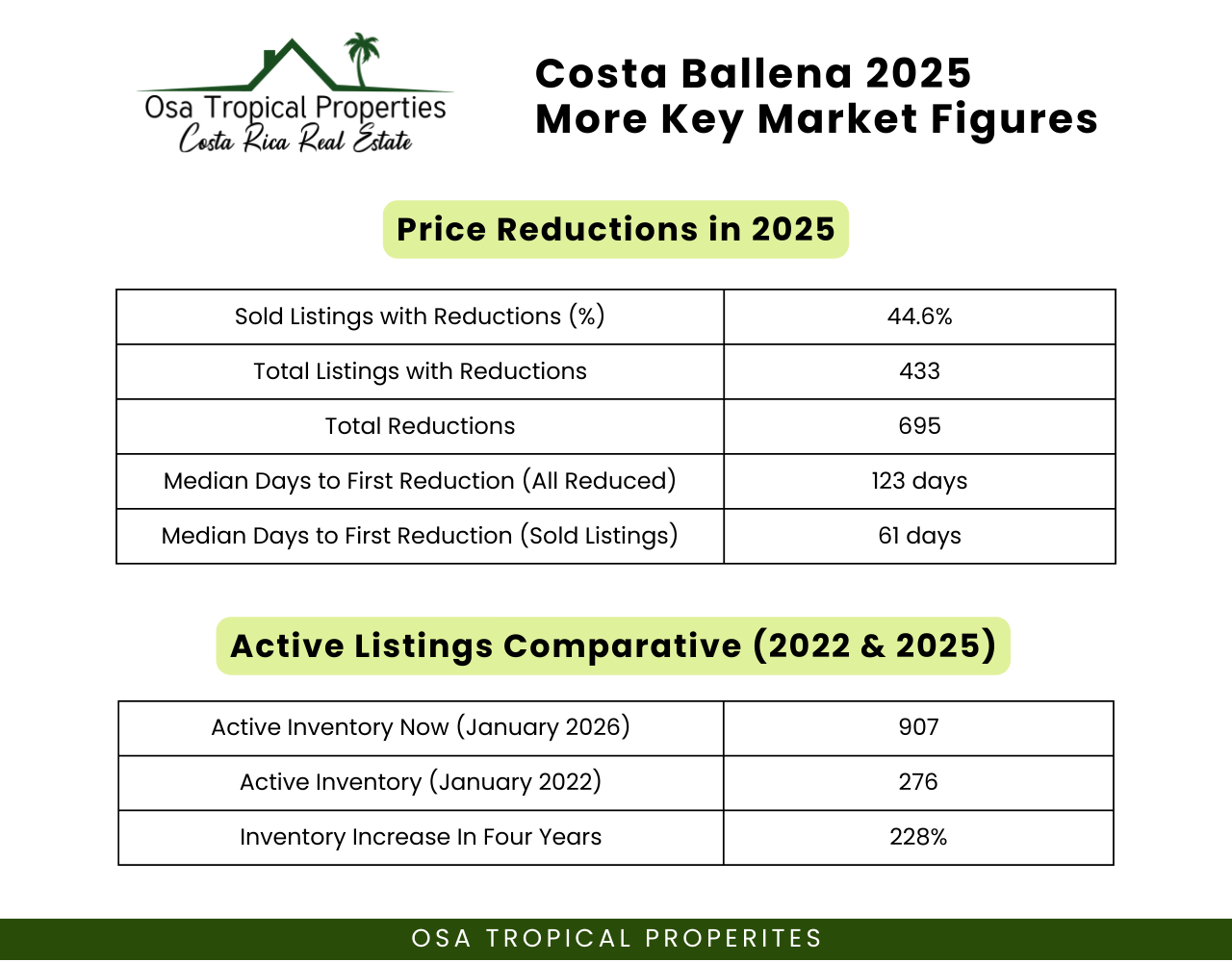 Osa Tropical Properties
Costa Rica Real Estate

Costa Ballena 2025
More Key Market Figures

Price Reductions in 2025

| Sold Listings with Reductions (%) | 44.6% |
|---|---|
| Total Listings with Reductions | 433 |
| Total Reductions | 695 |
| Median Days to First Reduction (All Reduced) | 123 days |
| Median Days to First Reduction (Sold Listings) | 61 days |

Active Listings Comparative (2022 & 2025)

| Active Inventory Now (January 2026) | 907 |
|---|---|
| Active Inventory (January 2022) | 276 |
| Inventory Increase In Four Years | 228% |

OSA TROPICAL PROPERITES